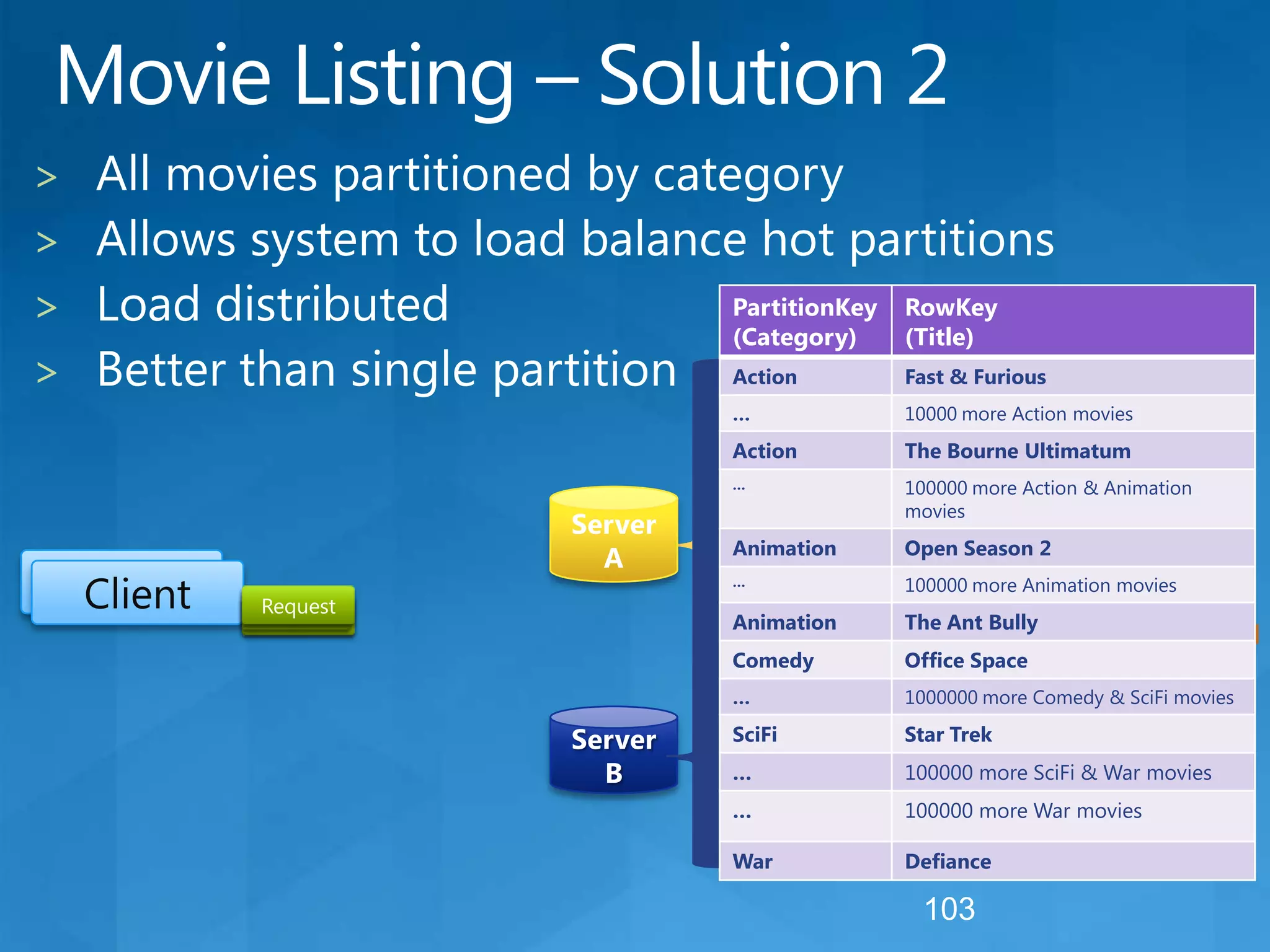 Movie Listing – Solution 2

> All movies partitioned by category
> Allows system to load balance hot partitions
> Load distributed
> Better than single partition

| PartitionKey (Category) | RowKey (Title) |
|---|---|
| Action | Fast & Furious |
| … | 10000 more Action movies |
| Action | The Bourne Ultimatum |
| … | 100000 more Action & Animation movies |
| Animation | Open Season 2 |
| … | 100000 more Animation movies |
| Animation | The Ant Bully |
| Comedy | Office Space |
| … | 1000000 more Comedy & SciFi movies |
| SciFi | Star Trek |
| … | 100000 more SciFi & War movies |
| … | 100000 more War movies |
| War | Defiance |

Server A

Server B

Client

Request

103